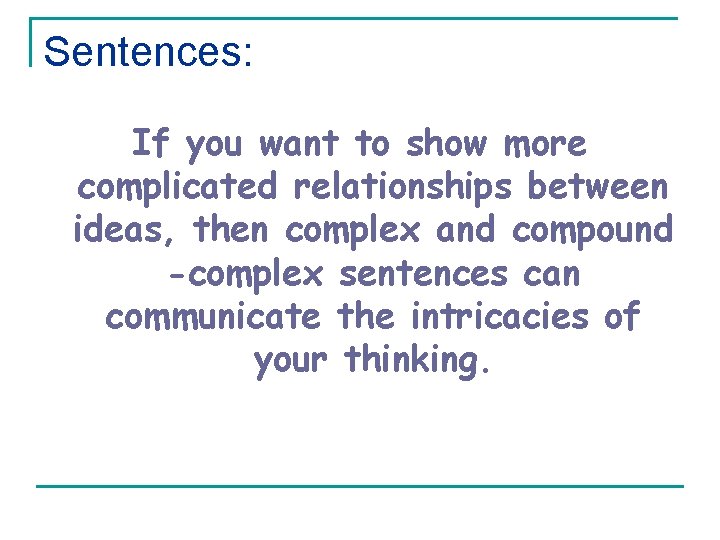 Sentences:

If you want to show more complicated relationships between ideas, then complex and compound -complex sentences can communicate the intricacies of your thinking.